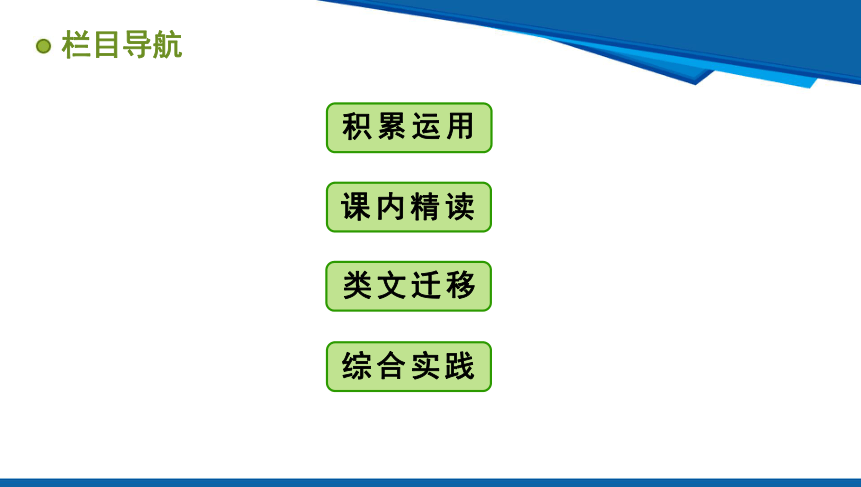 栏目导航

积累运用

课内精读

类文迁移

综合实践